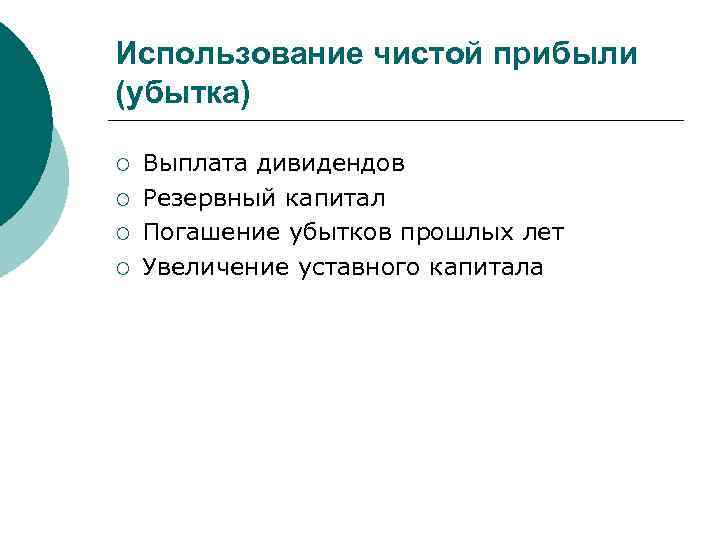 Использование чистой прибыли (убытка)

○ Выплата дивидендов
○ Резервный капитал
○ Погашение убытков прошлых лет
○ Увеличение уставного капитала